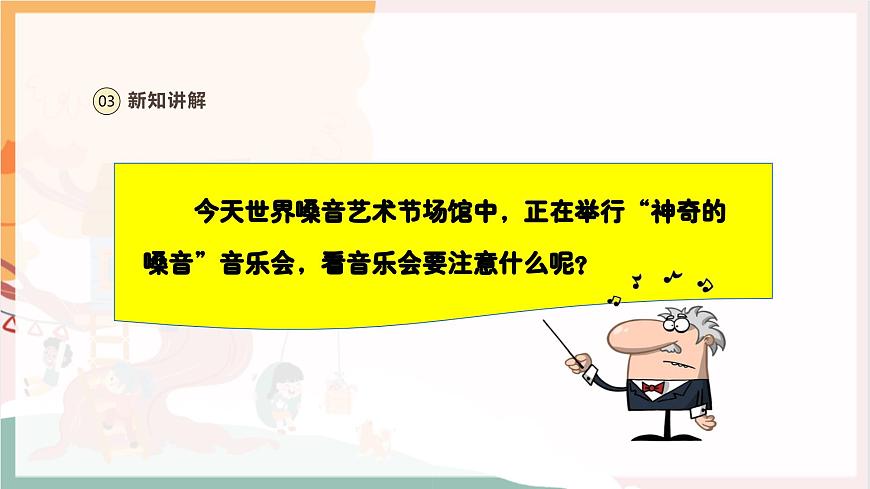 03 新知讲解

今天世界嗓音艺术节场馆中，正在举行“神奇的嗓音”音乐会，看音乐会要注意什么呢？